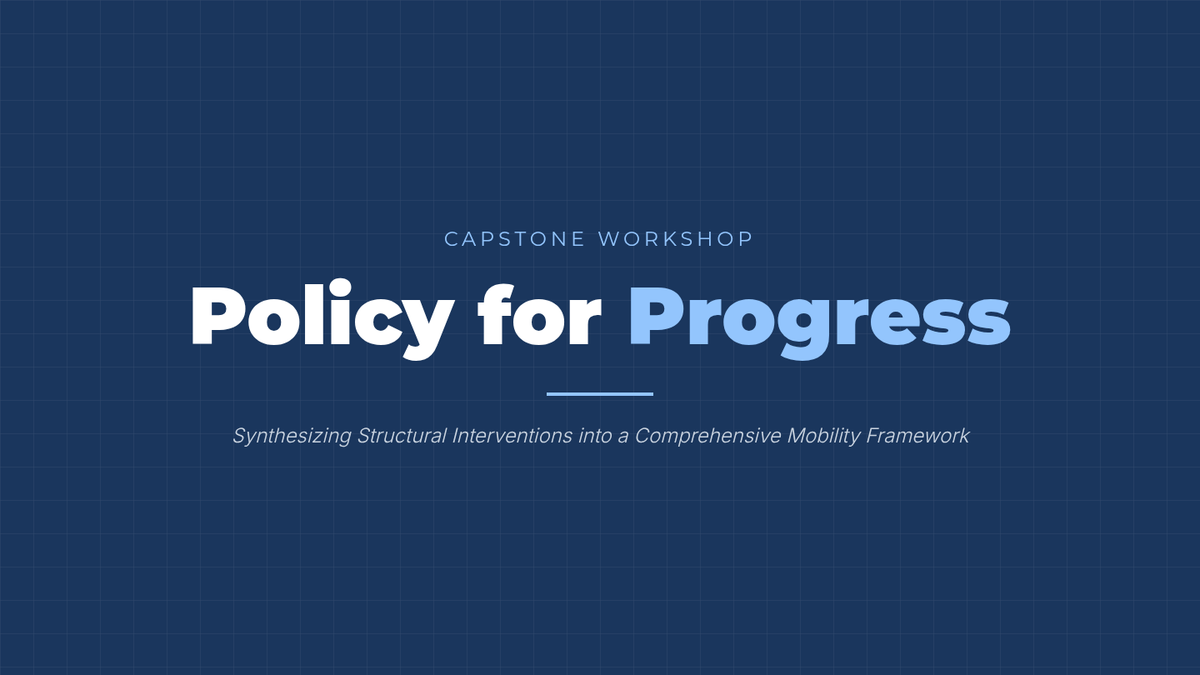 CAPSTONE WORKSHOP

Policy for Progress

Synthesizing Structural Interventions into a Comprehensive Mobility Framework